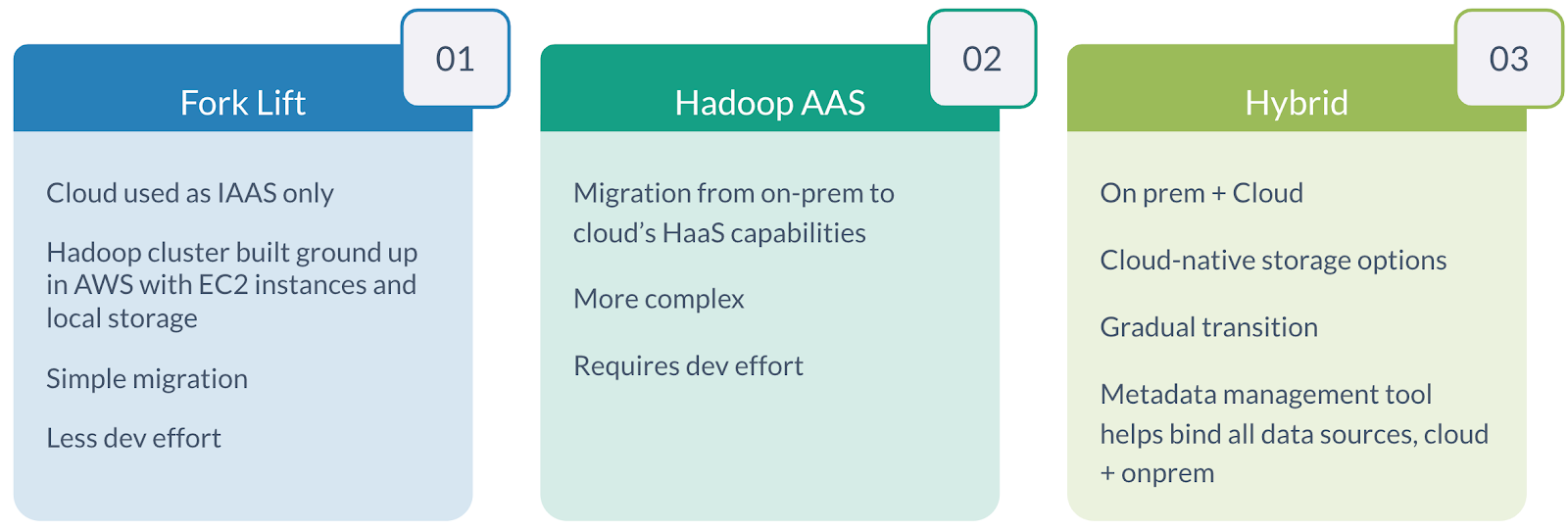 01

Fork Lift

Cloud used as IAAS only

Hadoop cluster built ground up in AWS with EC2 instances and local storage

Simple migration

Less dev effort

02

Hadoop AAS

Migration from on-prem to cloud's HaaS capabilities

More complex

Requires dev effort

03

Hybrid

On prem + Cloud

Cloud-native storage options

Gradual transition

Metadata management tool helps bind all data sources, cloud + onprem